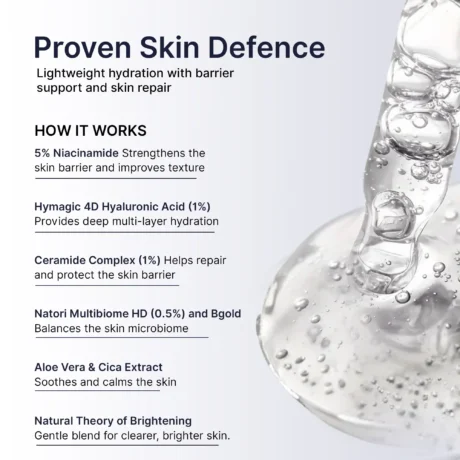 Proven Skin Defence

Lightweight hydration with barrier support and skin repair

HOW IT WORKS

5% Niacinamide Strengthens the skin barrier and improves texture

Hymagic 4D Hyaluronic Acid (1%) Provides deep multi-layer hydration

Ceramide Complex (1%) Helps repair and protect the skin barrier

Natori Multibiome HD (0.5%) and Bgold Balances the skin microbiome

Aloe Vera & Cica Extract Soothes and calms the skin

Natural Theory of Brightening Gentle blend for clearer, brighter skin.